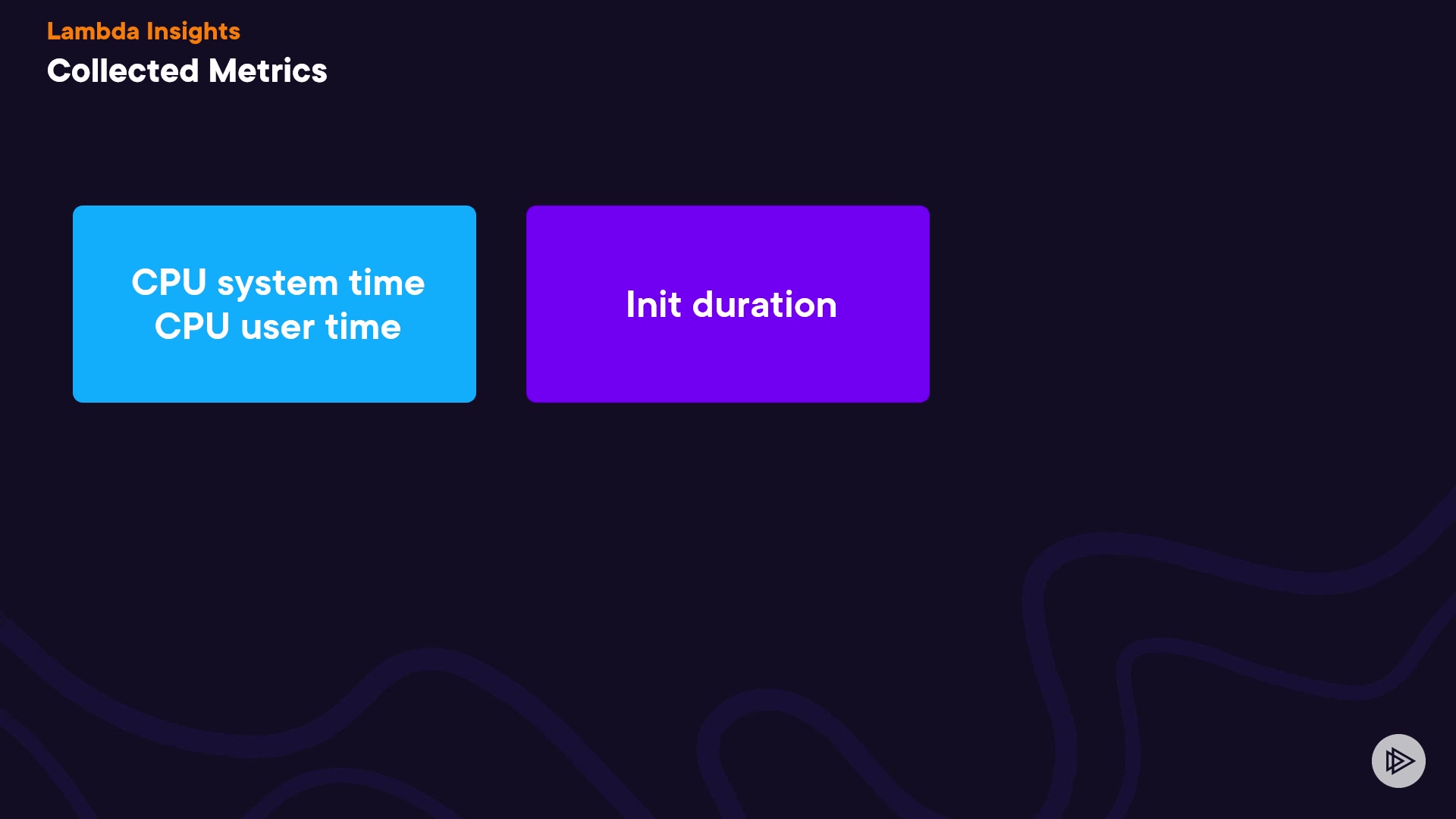 Lambda Insights
Collected Metrics

CPU system time
CPU user time

Init duration